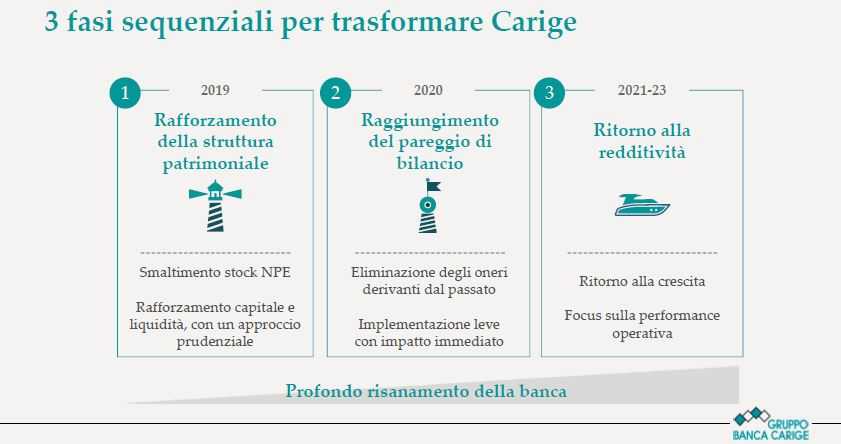 3 fasi sequenziali per trasformare Carige

1 2019
Rafforzamento della struttura patrimoniale

Smaltimento stock NPE

Rafforzamento capitale e liquidità, con un approccio prudenziale

2 2020
Raggiungimento del pareggio di bilancio

Eliminazione degli oneri derivanti dal passato

Implementazione leve con impatto immediato

3 2021-23
Ritorno alla redditività

Ritorno alla crescita

Focus sulla performance operativa

Profondo risanamento della banca

GRUPPO BANCA CARIGE